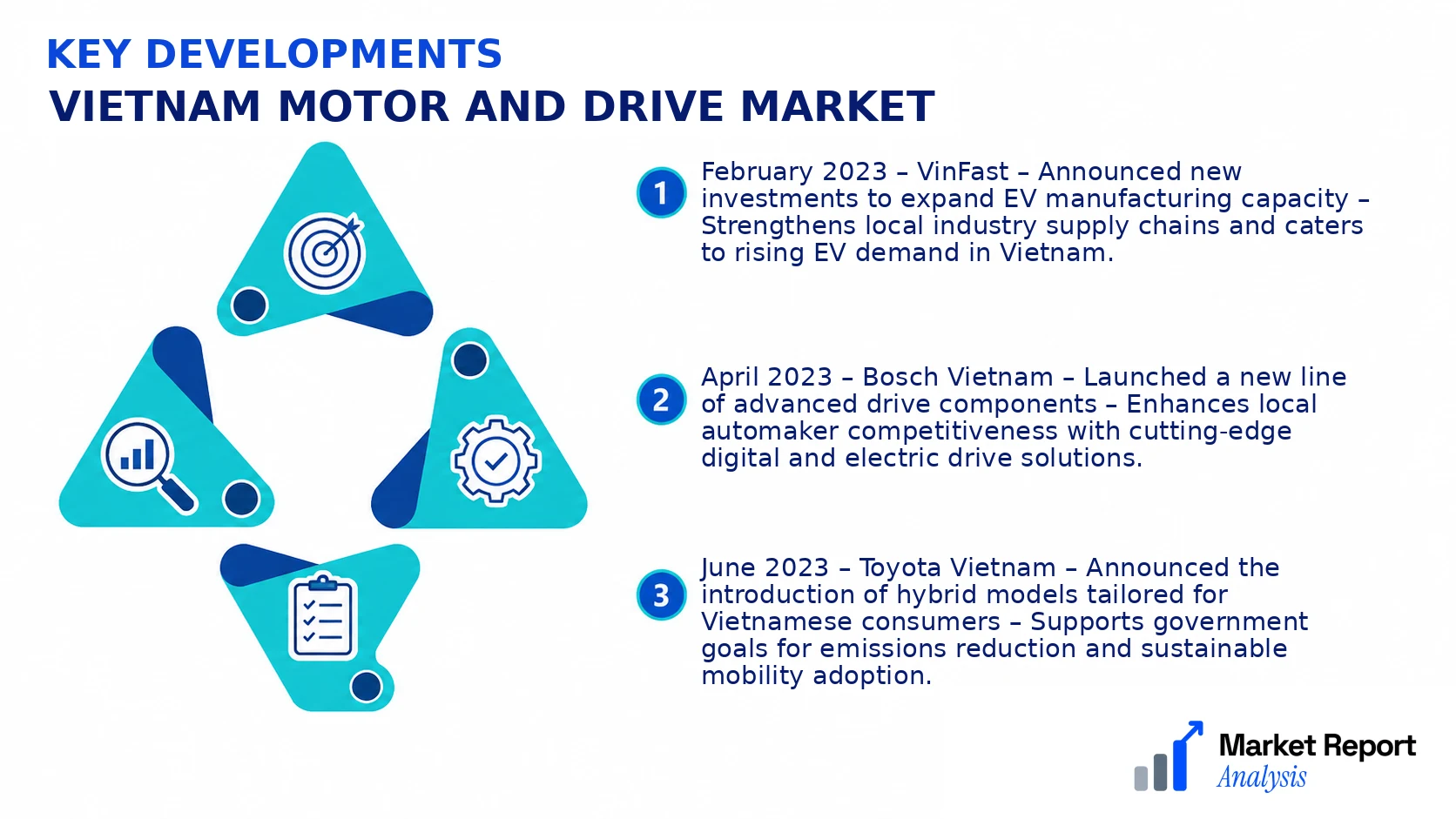 KEY DEVELOPMENTS
VIETNAM MOTOR AND DRIVE MARKET

1

February 2023 – VinFast – Announced new investments to expand EV manufacturing capacity – Strengthens local industry supply chains and caters to rising EV demand in Vietnam.

2

April 2023 – Bosch Vietnam – Launched a new line of advanced drive components – Enhances local automaker competitiveness with cutting-edge digital and electric drive solutions.

3

June 2023 – Toyota Vietnam – Announced the introduction of hybrid models tailored for Vietnamese consumers – Supports government goals for emissions reduction and sustainable mobility adoption.

Market Report
Analysis